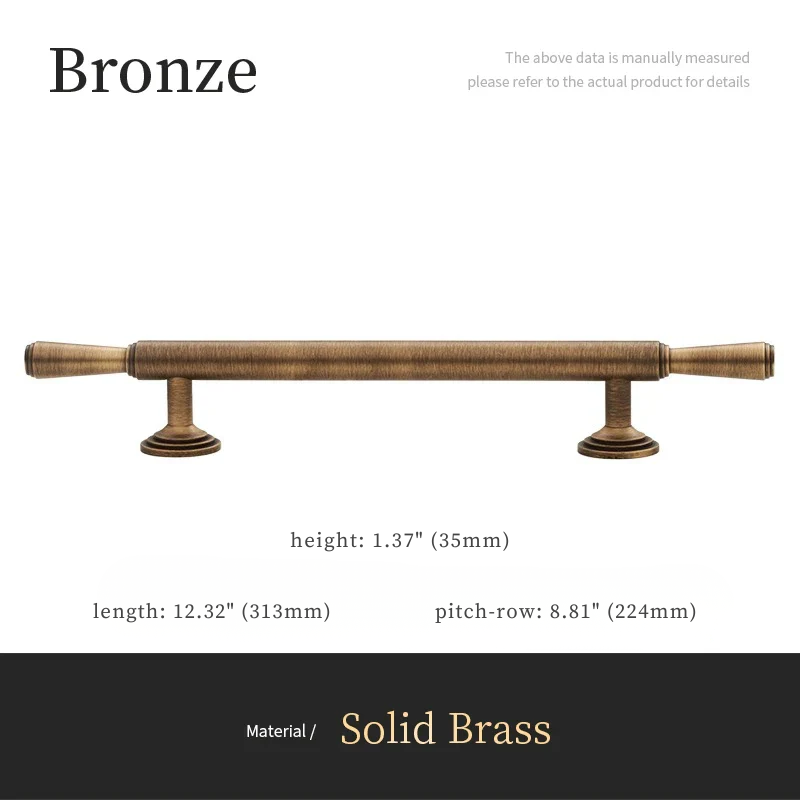 Bronze

The above data is manually measured
please refer to the actual product for details

height: 1.37" (35mm)

length: 12.32" (313mm)

pitch-row: 8.81" (224mm)

Material / Solid Brass